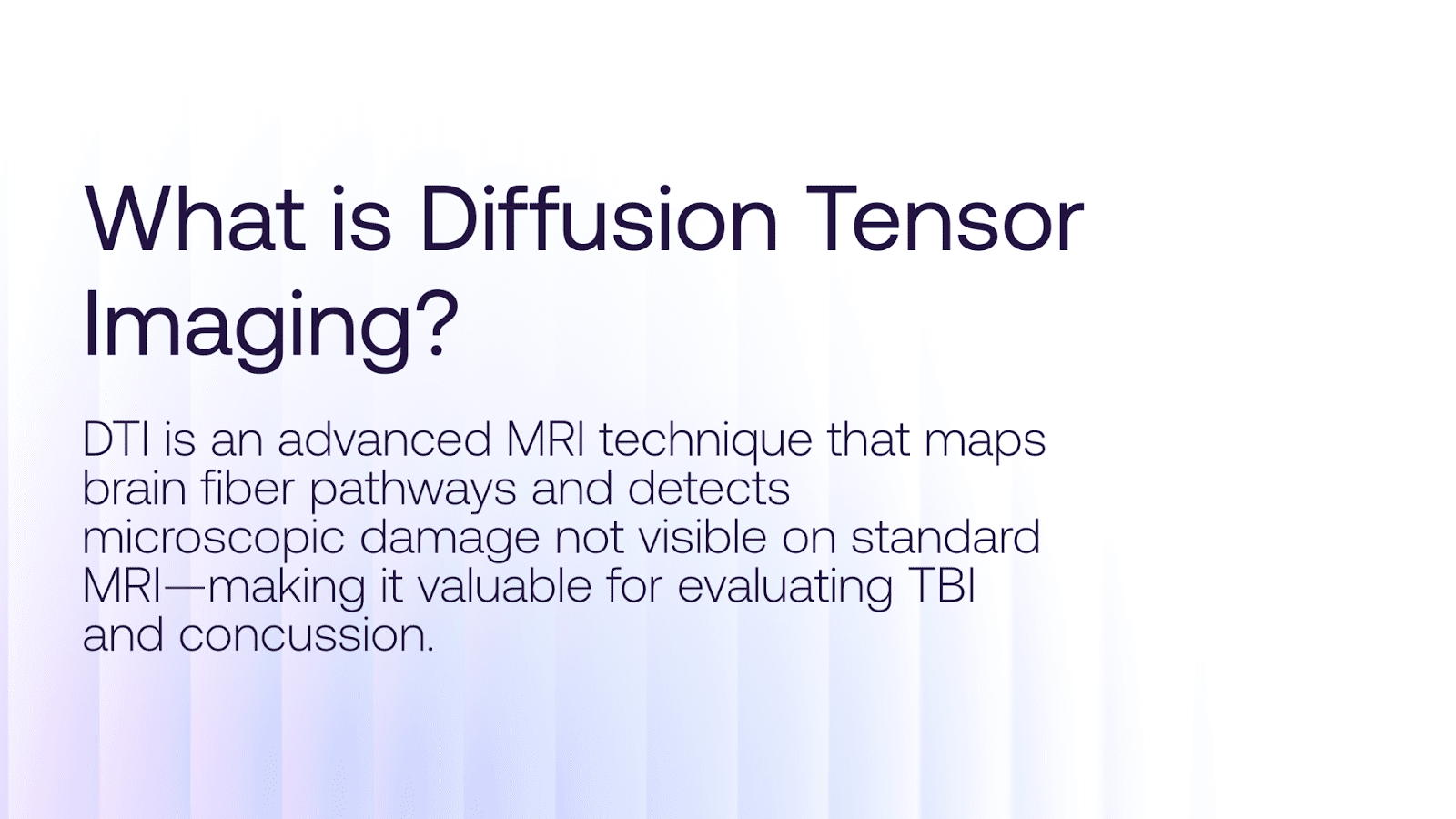 What is Diffusion Tensor Imaging?

DTI is an advanced MRI technique that maps brain fiber pathways and detects microscopic damage not visible on standard MRI—making it valuable for evaluating TBI and concussion.